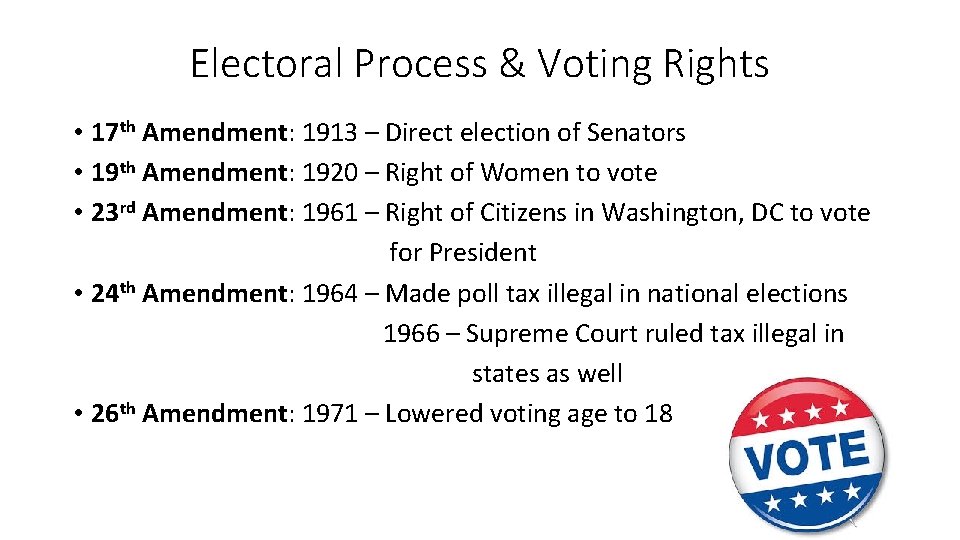 Electoral Process & Voting Rights

• 17th Amendment: 1913 – Direct election of Senators
• 19th Amendment: 1920 – Right of Women to vote
• 23rd Amendment: 1961 – Right of Citizens in Washington, DC to vote for President
• 24th Amendment: 1964 – Made poll tax illegal in national elections
1966 – Supreme Court ruled tax illegal in states as well
• 26th Amendment: 1971 – Lowered voting age to 18

VOTE